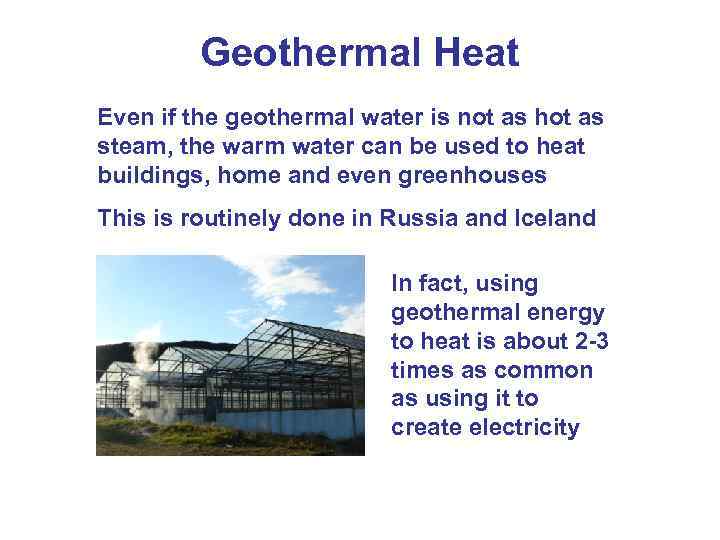 Geothermal Heat

Even if the geothermal water is not as hot as steam, the warm water can be used to heat buildings, home and even greenhouses

This is routinely done in Russia and Iceland

In fact, using geothermal energy to heat is about 2-3 times as common as using it to create electricity